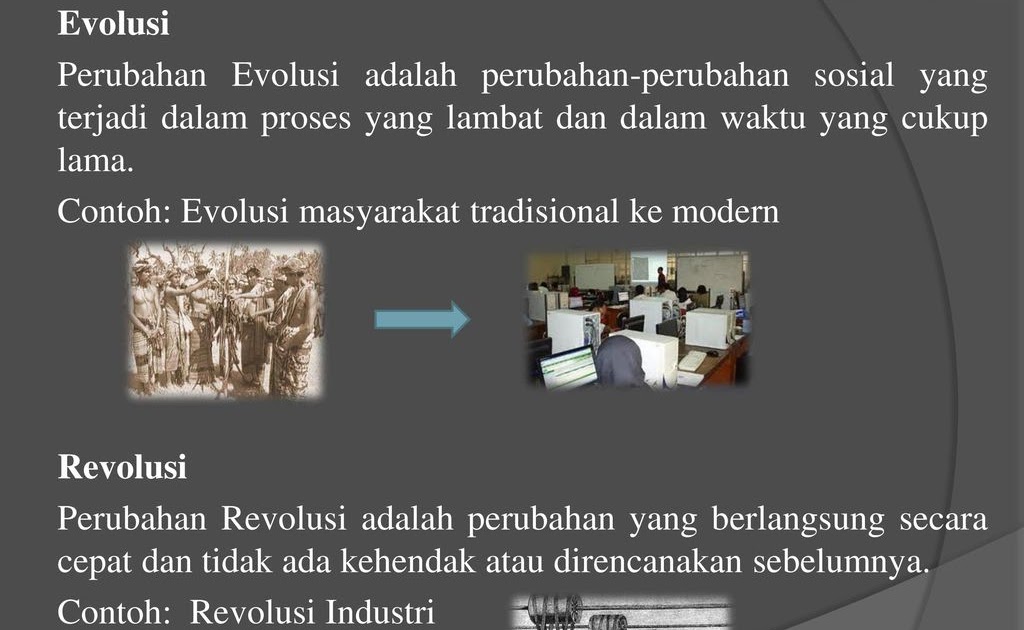 Evolusi

Perubahan Evolusi adalah perubahan-perubahan sosial yang terjadi dalam proses yang lambat dan dalam waktu yang cukup lama.

Contoh: Evolusi masyarakat tradisional ke modern

Revolusi

Perubahan Revolusi adalah perubahan yang berlangsung secara cepat dan tidak ada kehendak atau direncanakan sebelumnya.

Contoh: Revolusi Industri